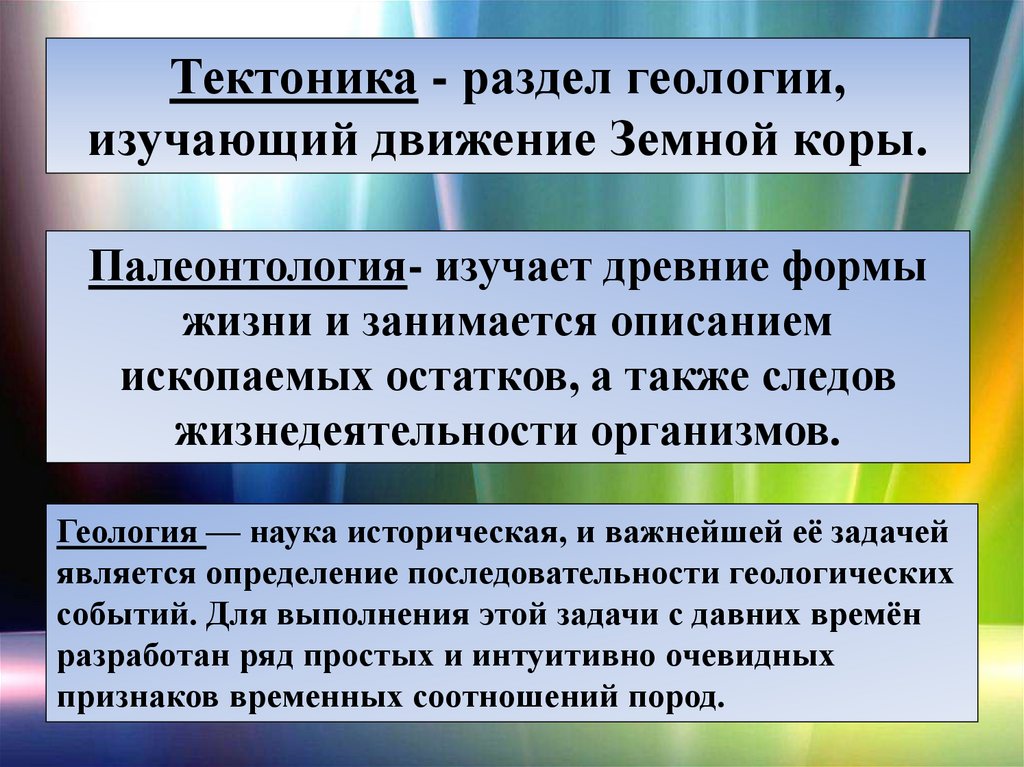 Тектоника - раздел геологии, изучающий движение Земной коры.

Палеонтология- изучает древние формы жизни и занимается описанием ископаемых остатков, а также следов жизнедеятельности организмов.

Геология — наука историческая, и важнейшей её задачей является определение последовательности геологических событий. Для выполнения этой задачи с давних времён разработан ряд простых и интуитивно очевидных признаков временных соотношений пород.